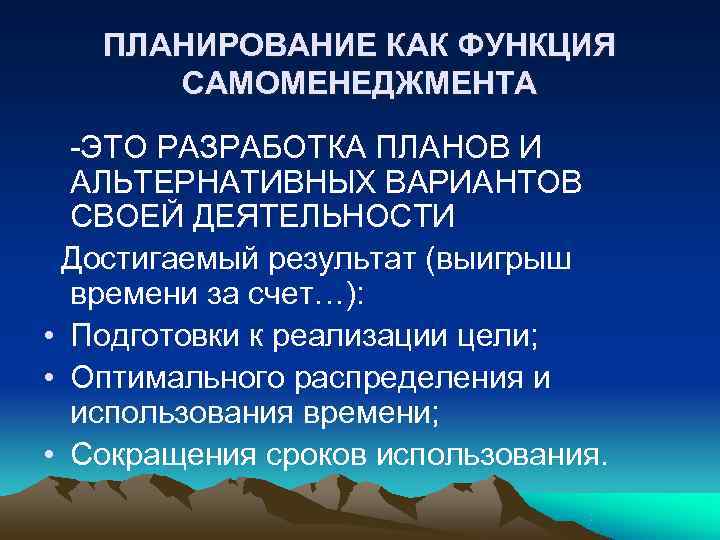 ПЛАНИРОВАНИЕ КАК ФУНКЦИЯ САМОМЕНЕДЖМЕНТА

-ЭТО РАЗРАБОТКА ПЛАНОВ И АЛЬТЕРНАТИВНЫХ ВАРИАНТОВ СВОЕЙ ДЕЯТЕЛЬНОСТИ

Достигаемый результат (выигрыш времени за счет…):

• Подготовки к реализации цели;
• Оптимального распределения и использования времени;
• Сокращения сроков использования.